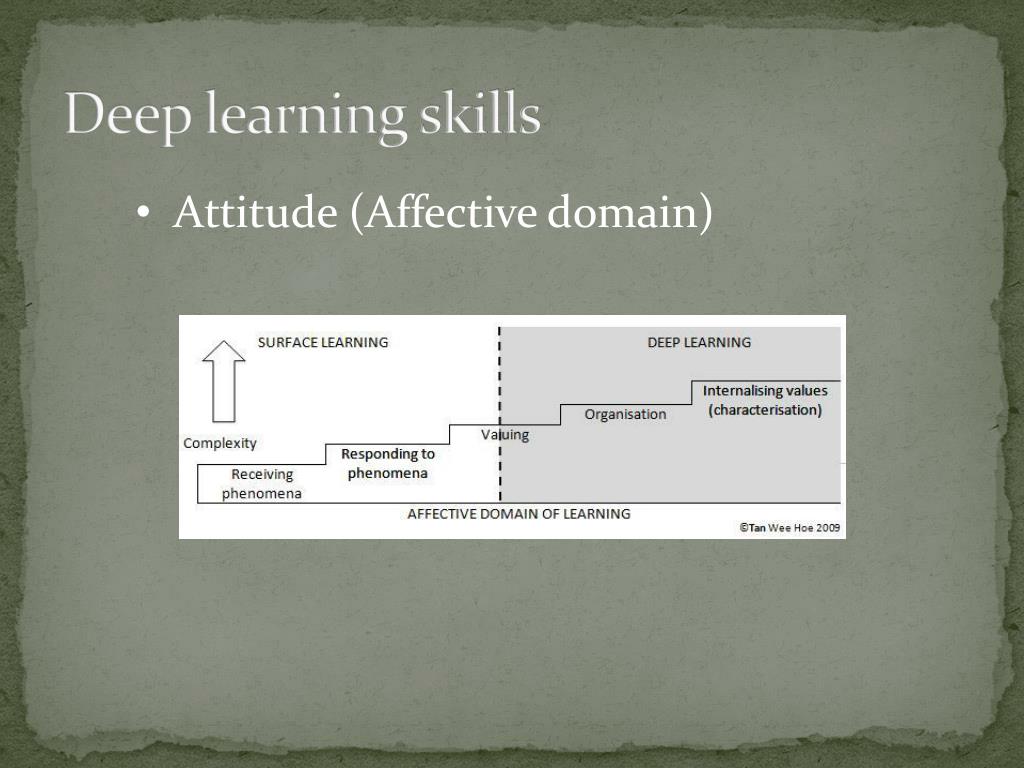 Deep learning skills

• Attitude (Affective domain)

SURFACE LEARNING

DEEP LEARNING

Complexity

Receiving phenomena

Responding to phenomena

Valuing

Organisation

Internalising values (characterisation)

AFFECTIVE DOMAIN OF LEARNING

©Tan Wee Hoe 2009